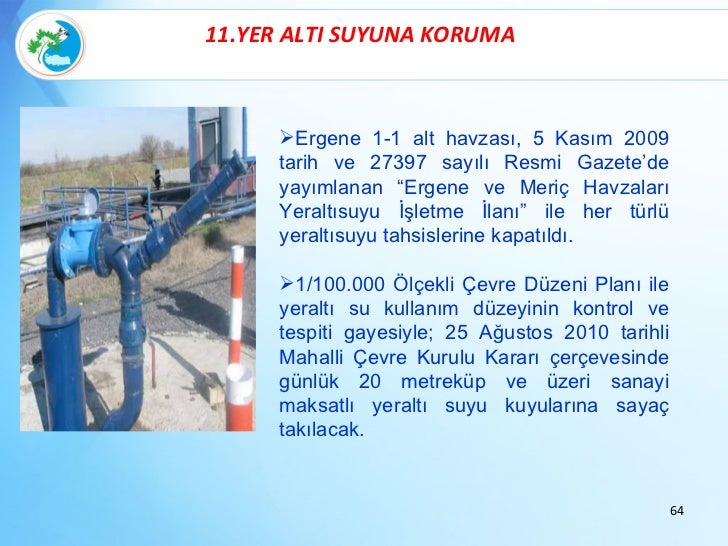 11.YER ALTI SUYUNA KORUMA

➢Ergene 1-1 alt havzası, 5 Kasım 2009 tarih ve 27397 sayılı Resmi Gazete'de yayımlanan "Ergene ve Meriç Havzaları Yeraltısuyu İşletme İlanı" ile her türlü yeraltısuyu tahsislerine kapatıldı.

➢1/100.000 Ölçekli Çevre Düzeni Planı ile yeraltı su kullanım düzeyinin kontrol ve tespiti gayesiyle; 25 Ağustos 2010 tarihli Mahalli Çevre Kurulu Kararı çerçevesinde günlük 20 metreküp ve üzeri sanayi maksatlı yeraltı suyu kuyularına sayaç takılacak.

64